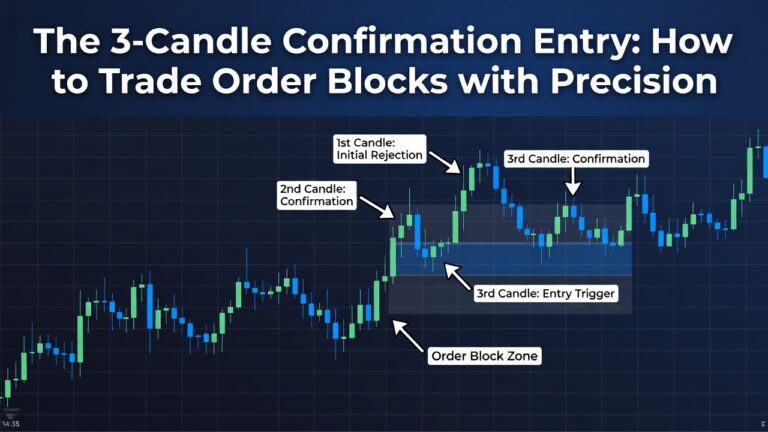 The 3-Candle Confirmation Entry: How to Trade Order Blocks with Precision

1st Candle: Initial Rejection

3rd Candle: Confirmation

2nd Candle: Confirmation

3rd Candle: Entry Trigger

Order Block Zone

14:35